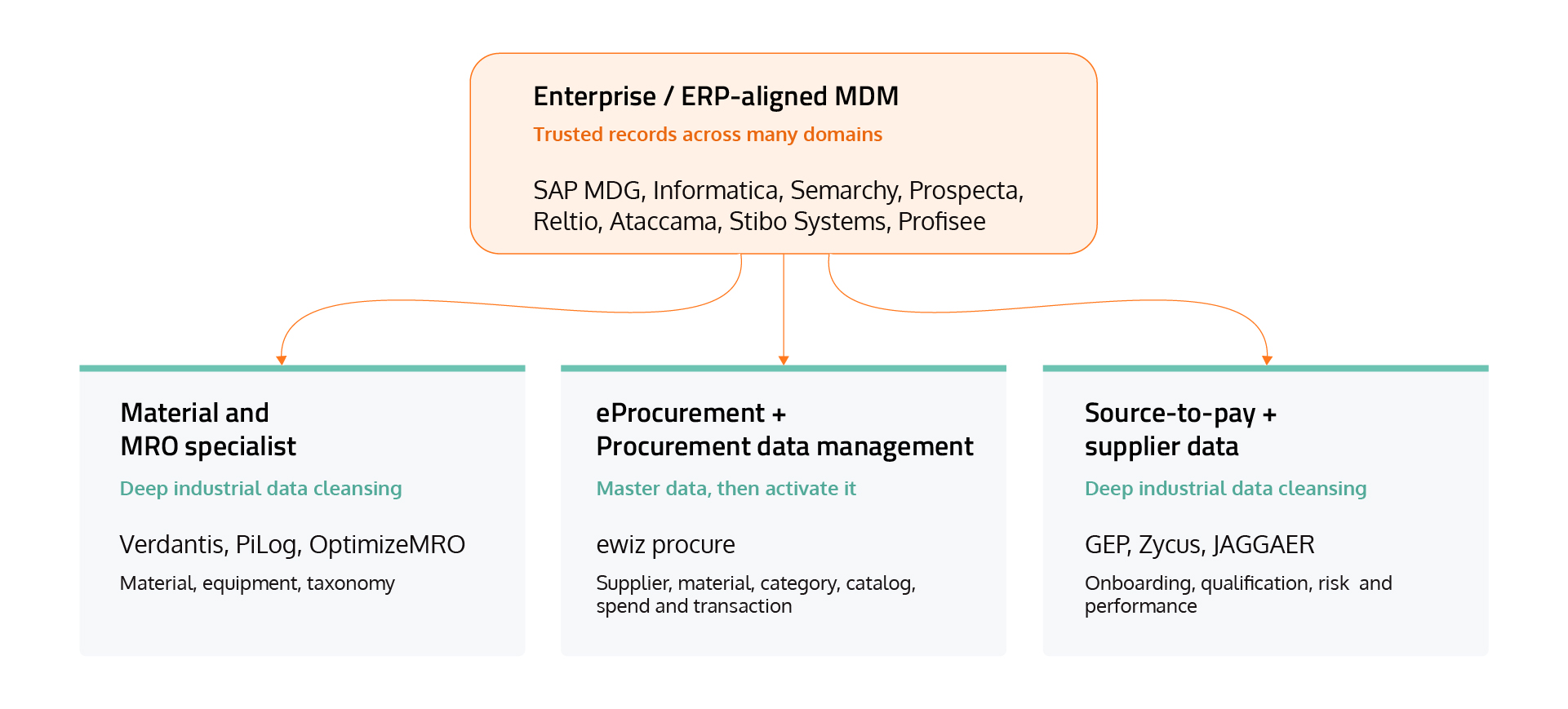 Enterprise / ERP-aligned MDM
Trusted records across many domains

SAP MDG, Informatica, Semarchy, Prospecta, Reltio, Ataccama, Stibo Systems, Profisee

Material and MRO specialist
Deep industrial data cleansing

Verdantis, PiLog, OptimizeMRO
Material, equipment, taxonomy

eProcurement + Procurement data management
Master data, then activate it

ewiz procure
Supplier, material, category, catalog, spend and transaction

Source-to-pay + supplier data
Deep industrial data cleansing

GEP, Zycus, JAGGAER
Onboarding, qualification, risk and performance